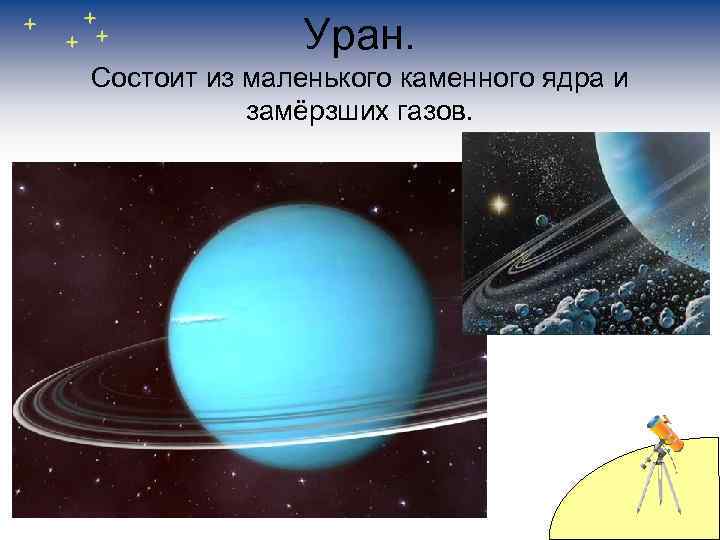 Уран.

Состоит из маленького каменного ядра и замёрзших газов.